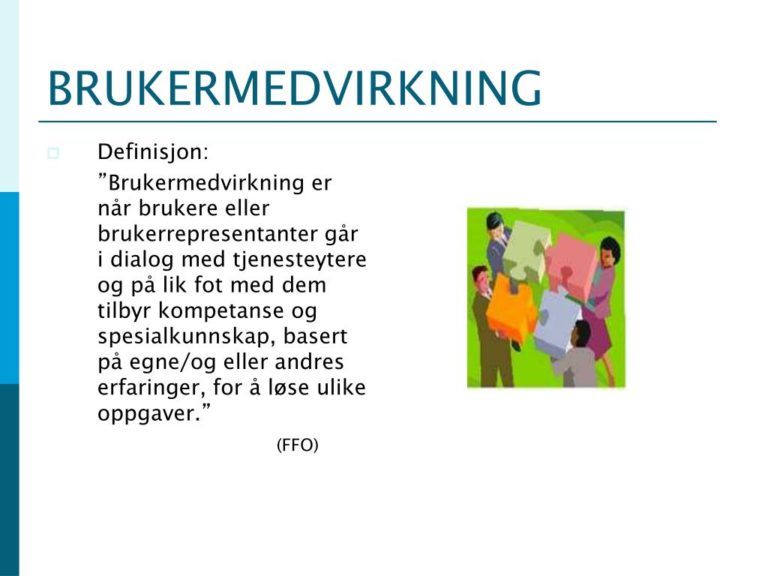 BRUKERMEDVIRKNING

Definisjon:

”Brukermedvirkning er når brukere eller brukerrepresentanter går i dialog med tjenesteytere og på lik fot med dem tilbyr kompetanse og spesialkunnskap, basert på egne/og eller andres erfaringer, for å løse ulike oppgaver.”

(FFO)